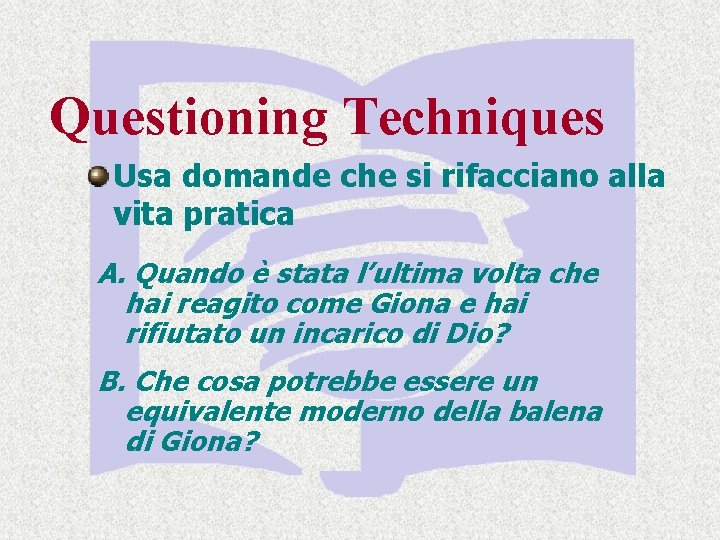 Questioning Techniques

Usa domande che si rifacciano alla vita pratica

A. Quando è stata l’ultima volta che hai reagito come Giona e hai rifiutato un incarico di Dio?

B. Che cosa potrebbe essere un equivalente moderno della balena di Giona?